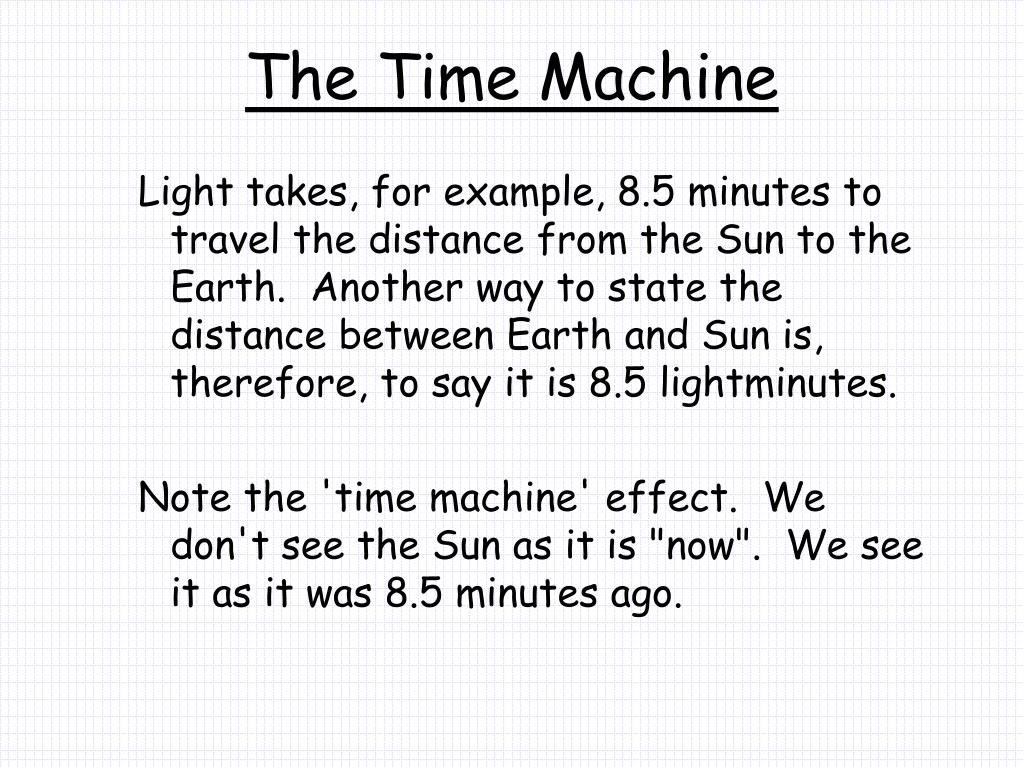 The Time Machine

Light takes, for example, 8.5 minutes to travel the distance from the Sun to the Earth. Another way to state the distance between Earth and Sun is, therefore, to say it is 8.5 lightminutes.

Note the 'time machine' effect. We don't see the Sun as it is "now". We see it as it was 8.5 minutes ago.